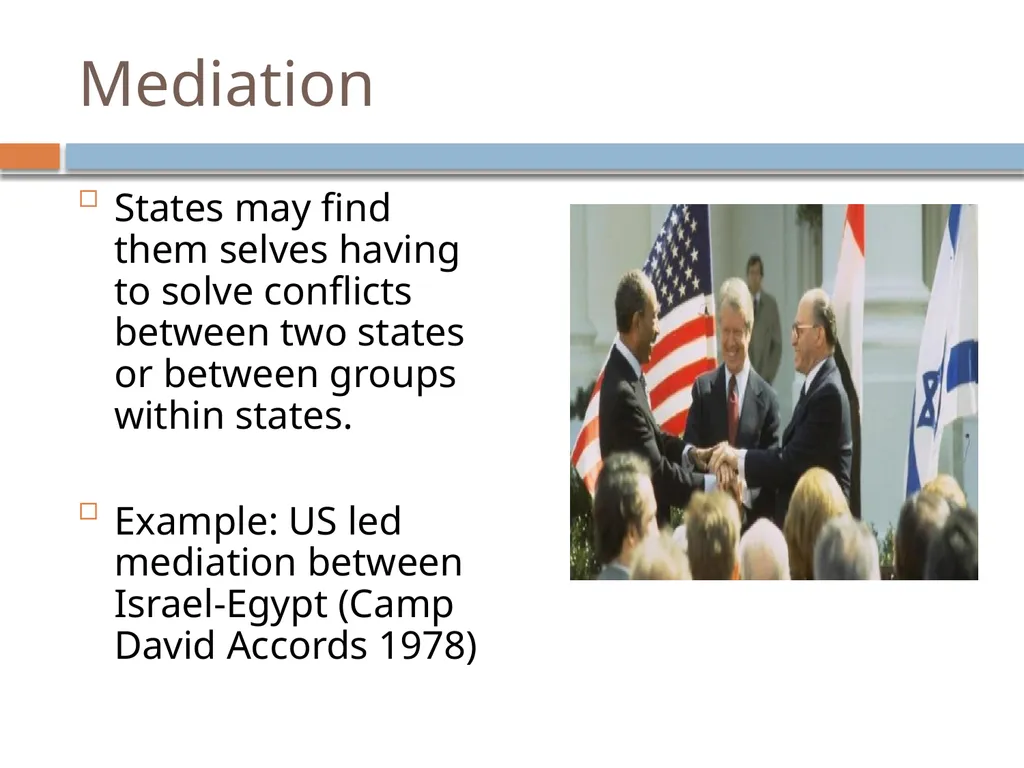 Mediation

States may find them selves having to solve conflicts between two states or between groups within states.

Example: US led mediation between Israel-Egypt (Camp David Accords 1978)